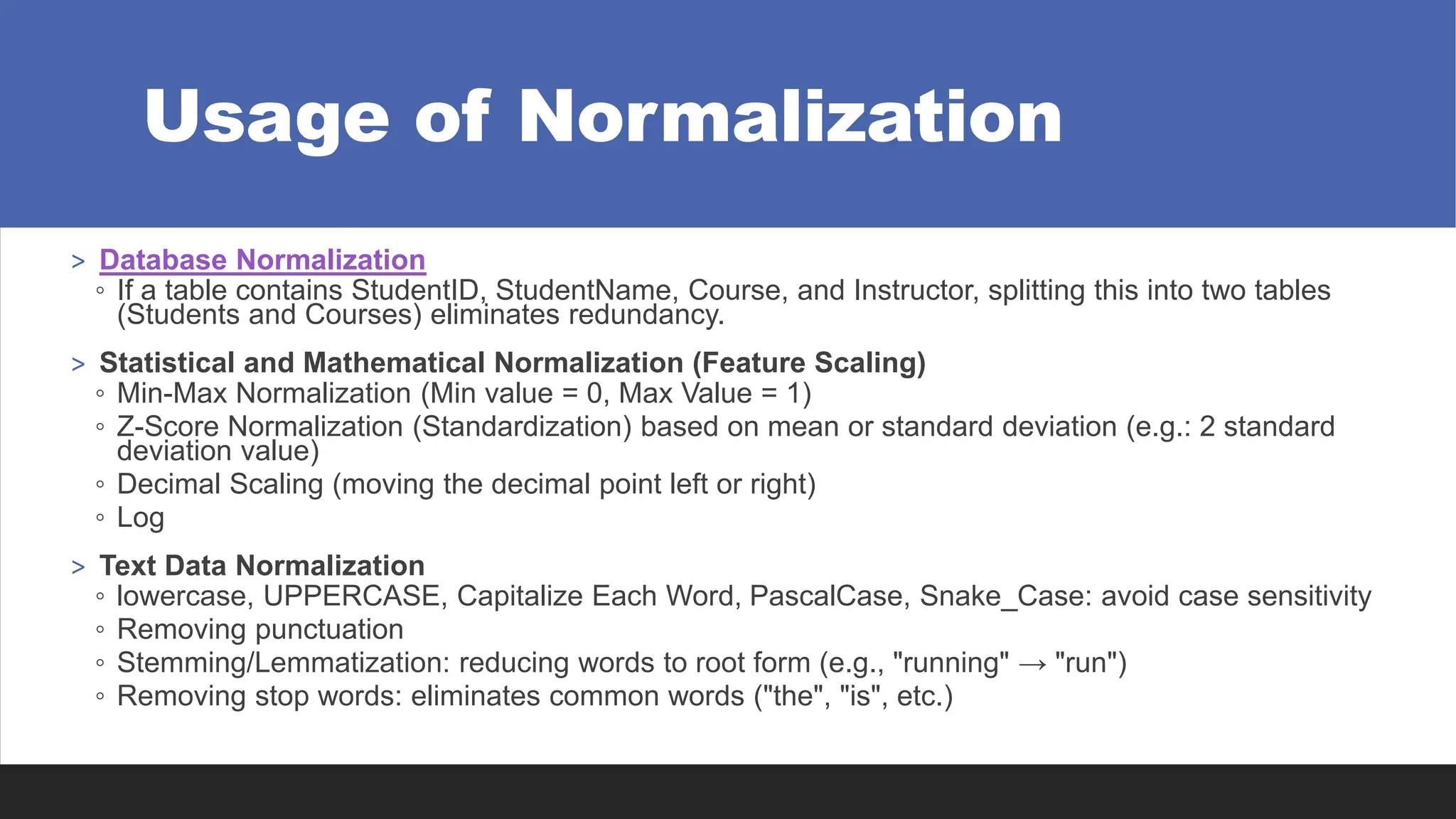 Usage of Normalization

> Database Normalization
◦ If a table contains StudentID, StudentName, Course, and Instructor, splitting this into two tables (Students and Courses) eliminates redundancy.

> Statistical and Mathematical Normalization (Feature Scaling)
◦ Min-Max Normalization (Min value = 0, Max Value = 1)
◦ Z-Score Normalization (Standardization) based on mean or standard deviation (e.g.: 2 standard deviation value)
◦ Decimal Scaling (moving the decimal point left or right)
◦ Log

> Text Data Normalization
◦ lowercase, UPPERCASE, Capitalize Each Word, PascalCase, Snake_Case: avoid case sensitivity
◦ Removing punctuation
◦ Stemming/Lemmatization: reducing words to root form (e.g., "running" → "run")
◦ Removing stop words: eliminates common words ("the", "is", etc.)